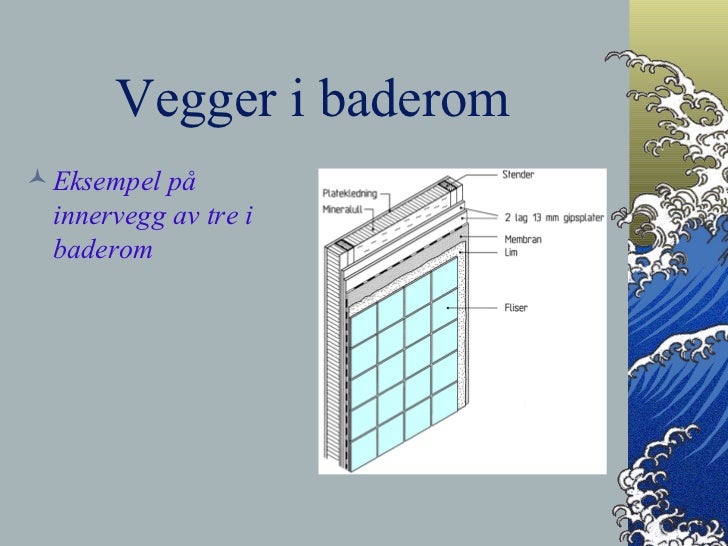 Vegger i baderom

Eksempel på innervegg av tre i baderom

Stender
Platekledning
Mineralull
2 lag 13 mm gipsplater
Membran
Lim
Fliser